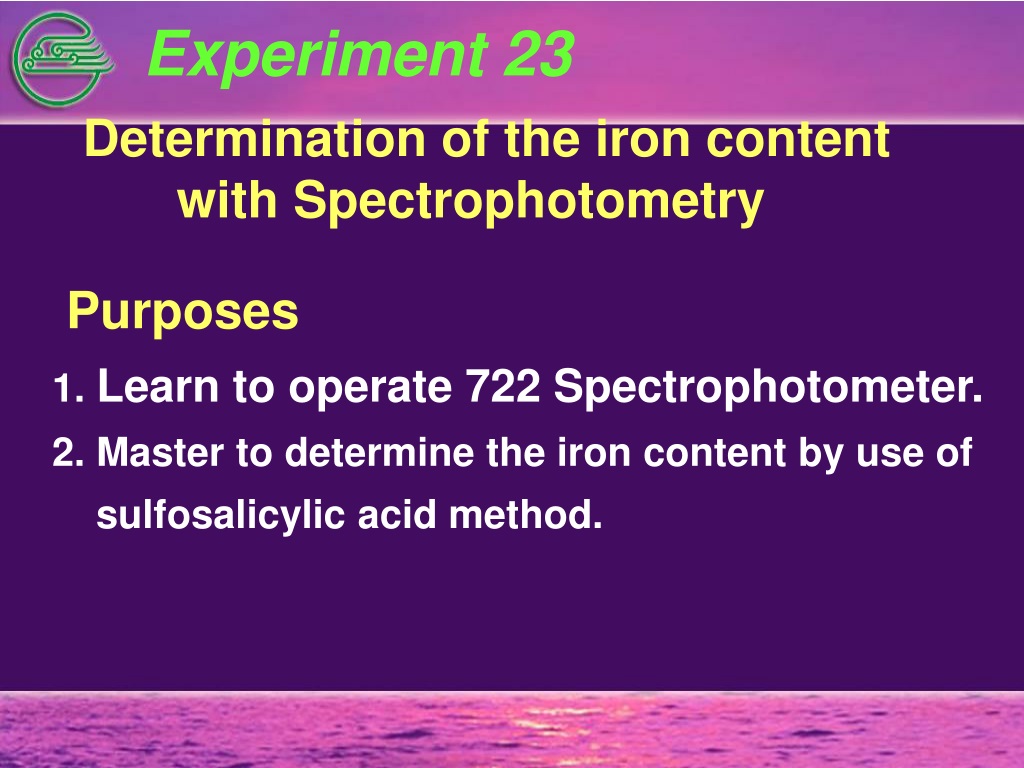 Experiment 23

Determination of the iron content with Spectrophotometry

Purposes

1. Learn to operate 722 Spectrophotometer.

2. Master to determine the iron content by use of sulfosalicylic acid method.